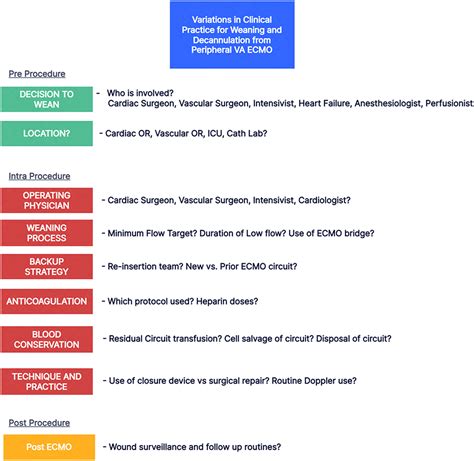 Variations in Clinical Practice for Weaning and Decannulation from Peripheral VA ECMO

Pre Procedure

DECISION TO WEAN

- Who is involved?
Cardiac Surgeon, Vascular Surgeon, Intensivist, Heart Failure, Anesthesiologist, Perfusionist

LOCATION?

- Cardiac OR, Vascular OR, ICU, Cath Lab?

Intra Procedure

OPERATING PHYSICIAN

- Cardiac Surgeon, Vascular Surgeon, Intensivist, Cardiologist?

WEANING PROCESS

- Minimum Flow Target? Duration of Low flow? Use of ECMO bridge?

BACKUP STRATEGY

- Re-insertion team? New vs. Prior ECMO circuit?

ANTICOAGULATION

- Which protocol used? Heparin doses?

BLOOD CONSERVATION

- Residual Circuit transfusion? Cell salvage of circuit? Disposal of circuit?

TECHNIQUE AND PRACTICE

- Use of closure device vs surgical repair? Routine Doppler use?

Post Procedure

Post ECMO

- Wound surveillance and follow up routines?